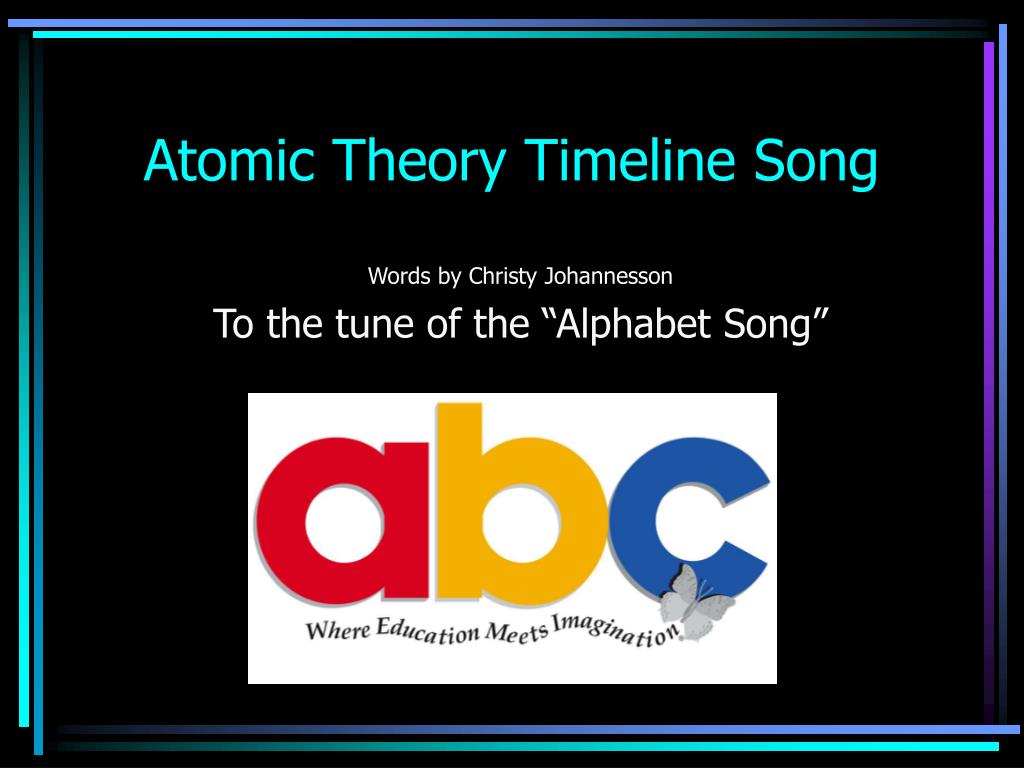 Atomic Theory Timeline Song

Words by Christy Johannesson

To the tune of the “Alphabet Song”

abc

Where Education Meets Imagination